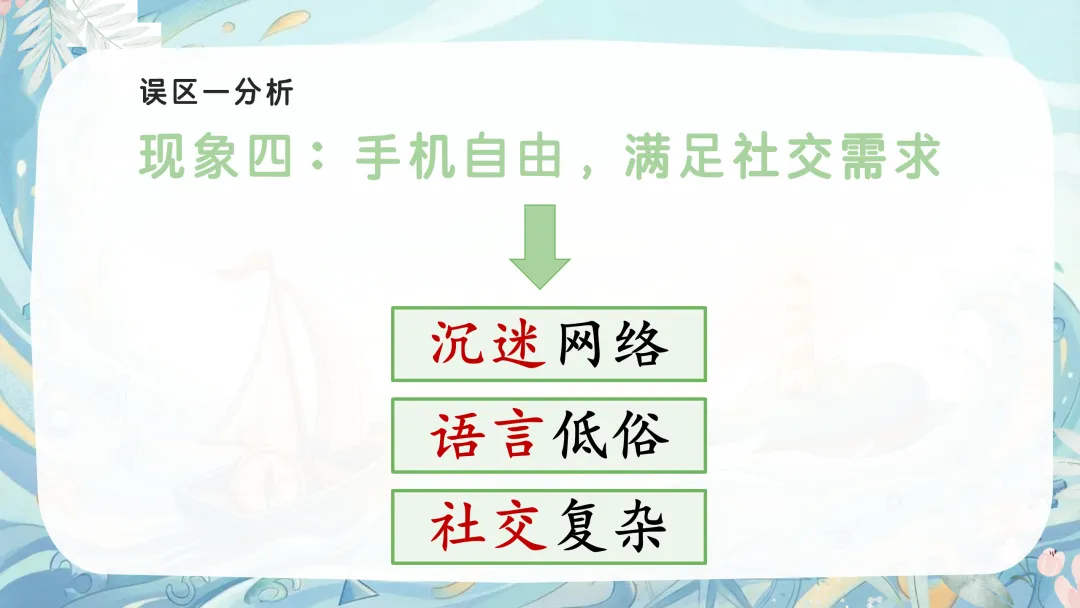 误区一分析

现象四：手机自由，满足社交需求

沉迷网络

语言低俗

社交复杂